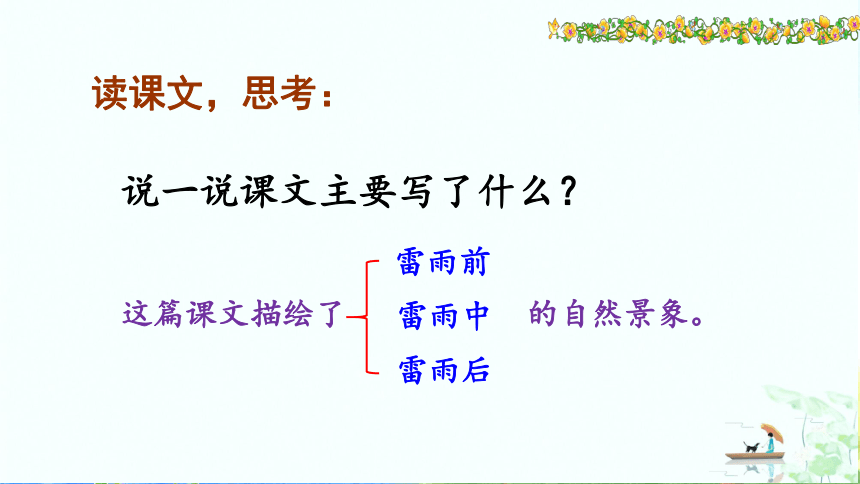 读课文，思考：

说一说课文主要写了什么？

这篇课文描绘了 雷雨前 雷雨中 雷雨后 的自然景象。